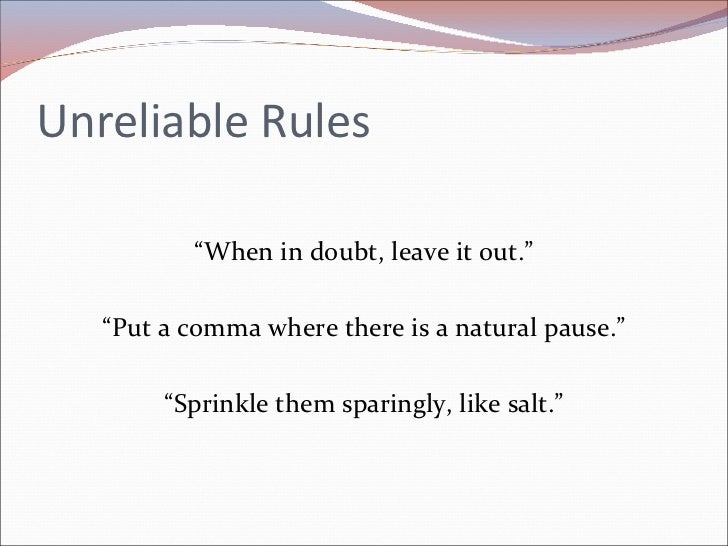 Unreliable Rules

“When in doubt, leave it out.”

“Put a comma where there is a natural pause.”

“Sprinkle them sparingly, like salt.”